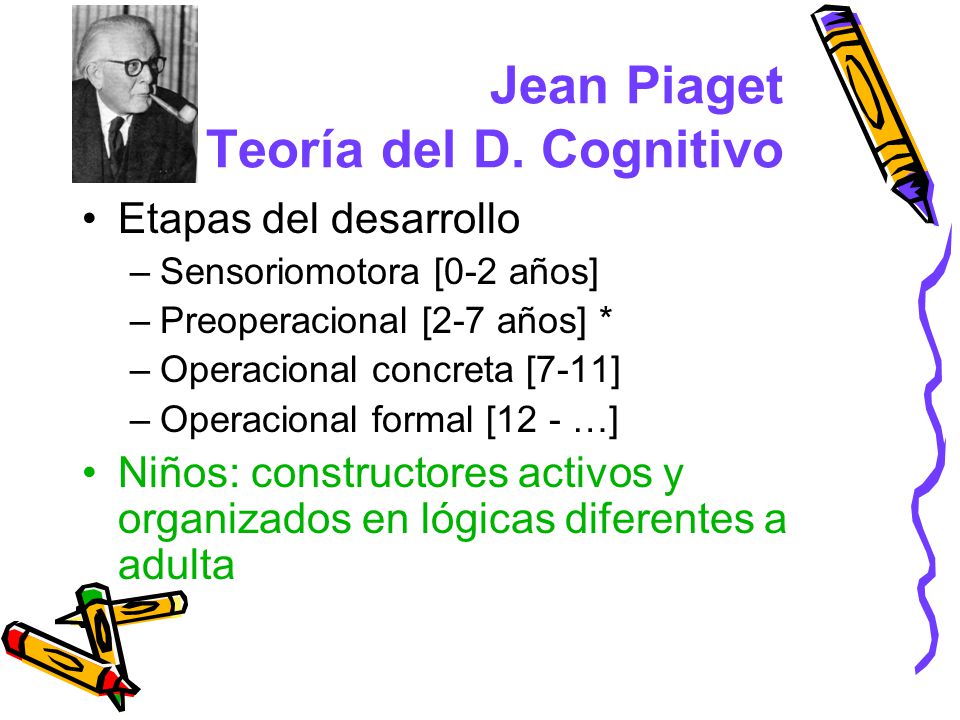 Jean Piaget
Teoría del D. Cognitivo

• Etapas del desarrollo
– Sensoriomotora [0-2 años]
– Preoperacional [2-7 años] *
– Operacional concreta [7-11]
– Operacional formal [12 - …]

• Niños: constructores activos y organizados en lógicas diferentes a adulta